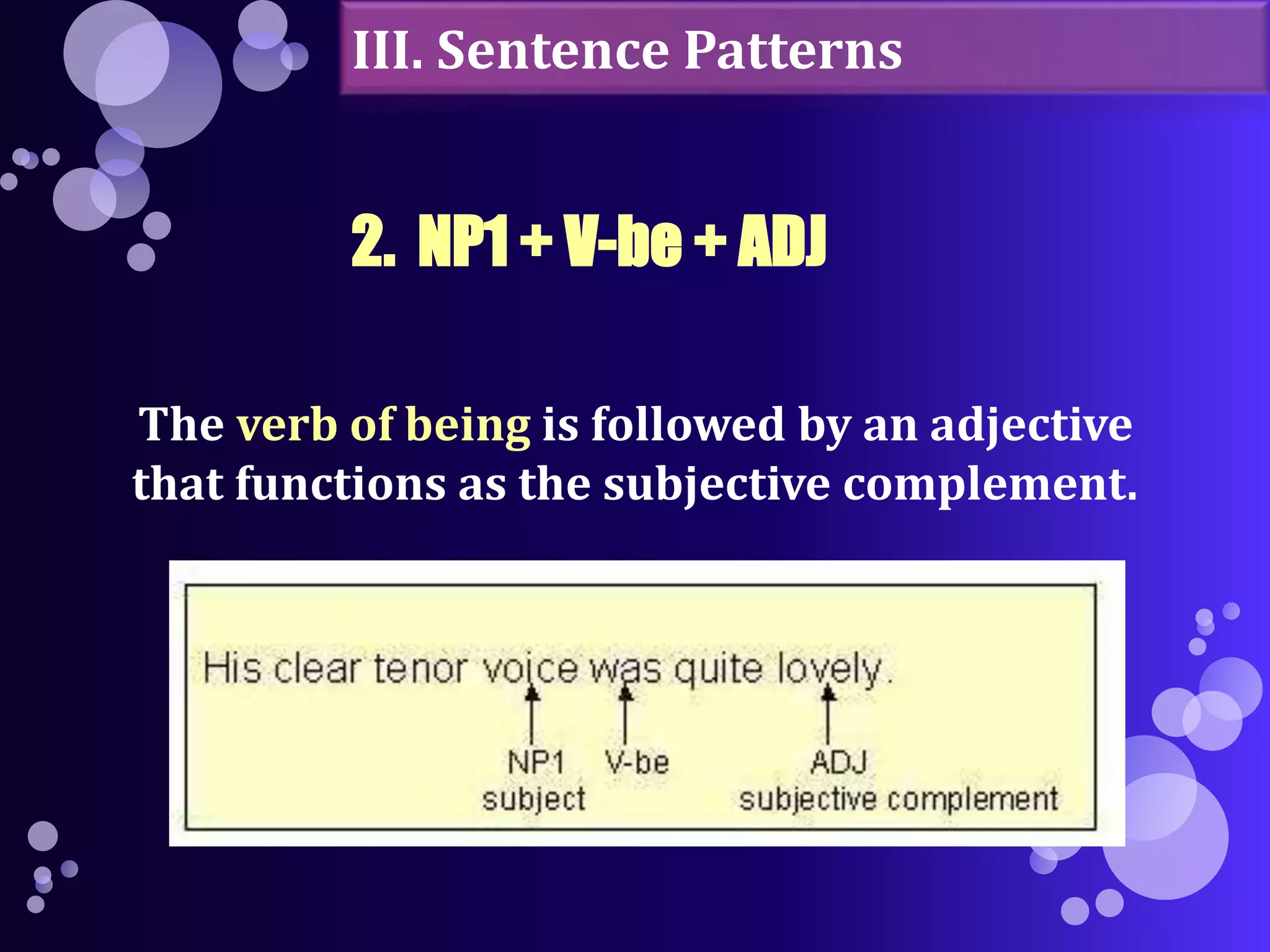 III. Sentence Patterns

2. NP1 + V-be + ADJ

The verb of being is followed by an adjective that functions as the subjective complement.

His clear tenor voice was quite lovely.

NP1
subject

V-be

ADJ
subjective complement